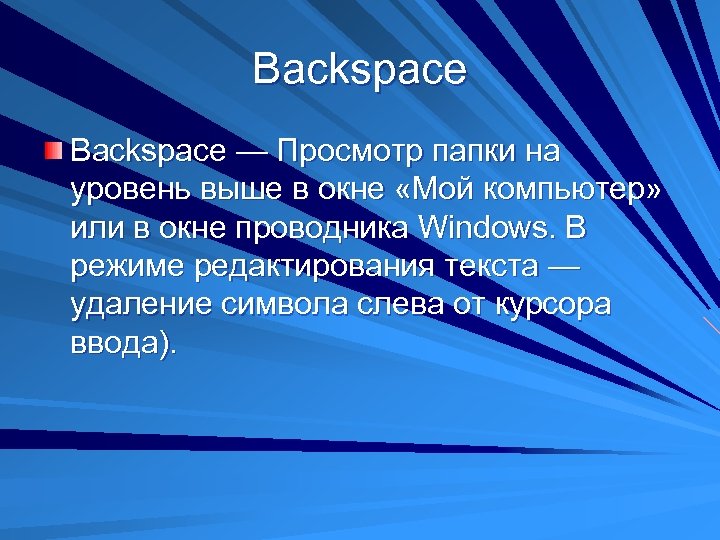 Backspace

Backspace — Просмотр папки на уровень выше в окне «Мой компьютер» или в окне проводника Windows. В режиме редактирования текста — удаление символа слева от курсора ввода).